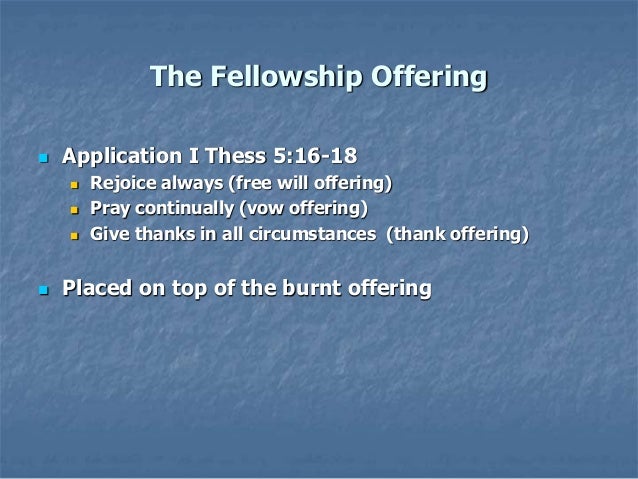 The Fellowship Offering

- Application I Thess 5:16-18
  - Rejoice always (free will offering)
  - Pray continually (vow offering)
  - Give thanks in all circumstances (thank offering)

- Placed on top of the burnt offering